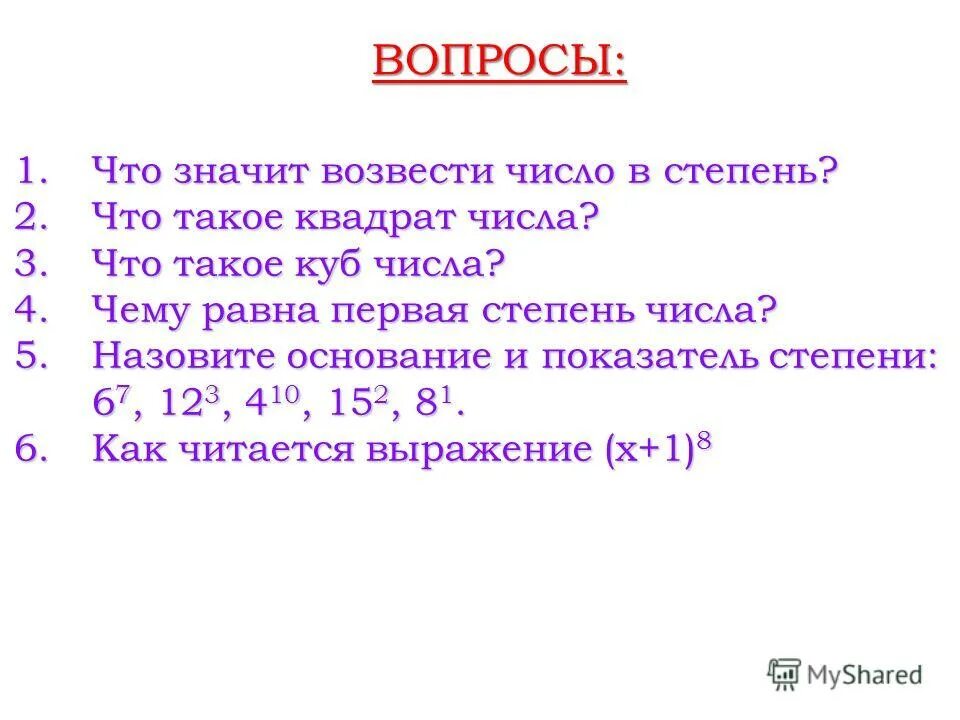 ВОПРОСЫ:

1. Что значит возвести число в степень?
2. Что такое квадрат числа?
3. Что такое куб числа?
4. Чему равна первая степень числа?
5. Назовите основание и показатель степени: $6^7$, $12^3$, $4^{10}$, $15^2$, $8^1$.
6. Как читается выражение $(x+1)^8$

MyShared